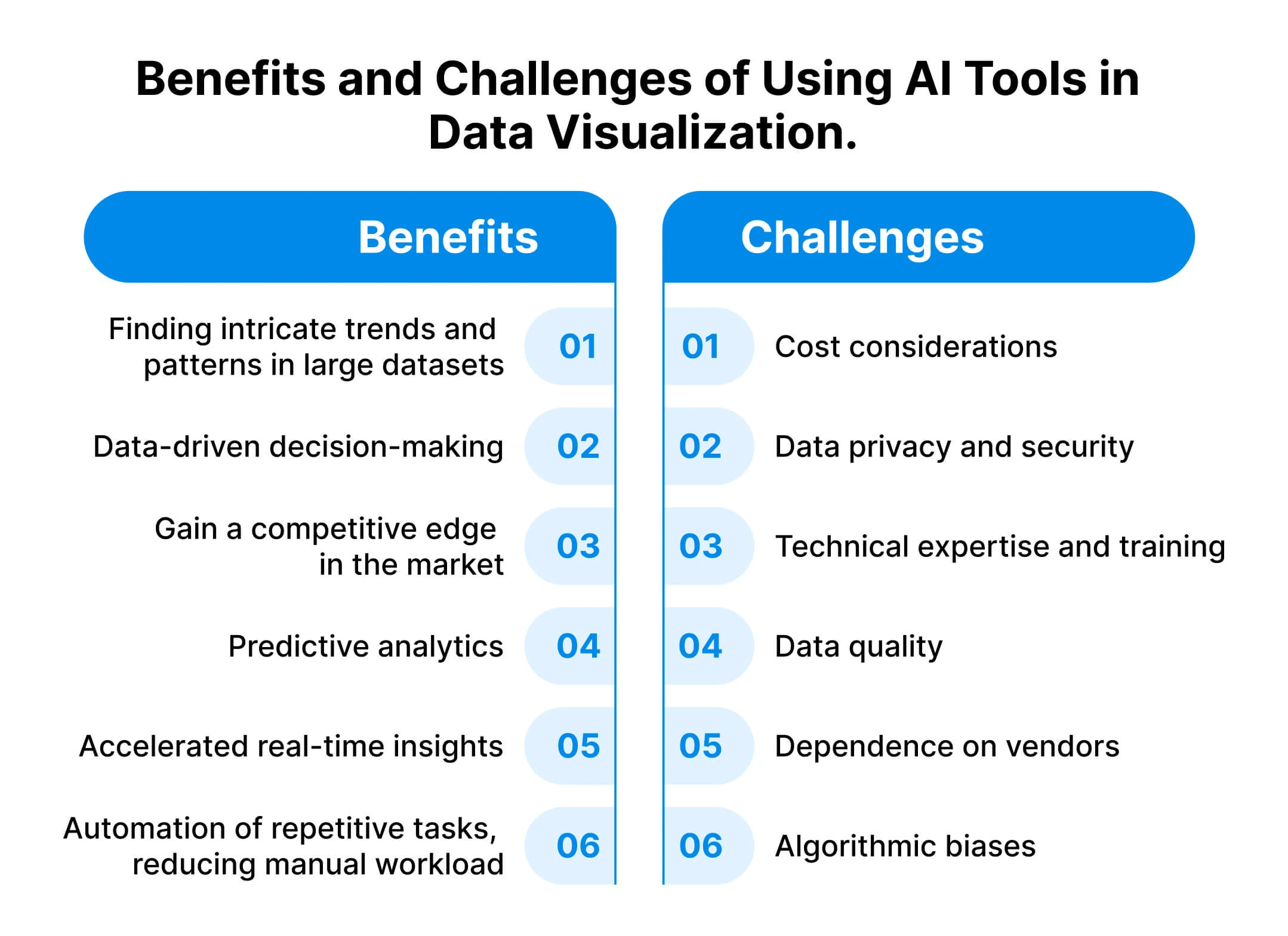 Benefits and Challenges of Using AI Tools in Data Visualization.

Benefits

Finding intricate trends and patterns in large datasets 01

Data-driven decision-making 02

Gain a competitive edge in the market 03

Predictive analytics 04

Accelerated real-time insights 05

Automation of repetitive tasks, reducing manual workload 06

Challenges

01 Cost considerations

02 Data privacy and security

03 Technical expertise and training

04 Data quality

05 Dependence on vendors

06 Algorithmic biases